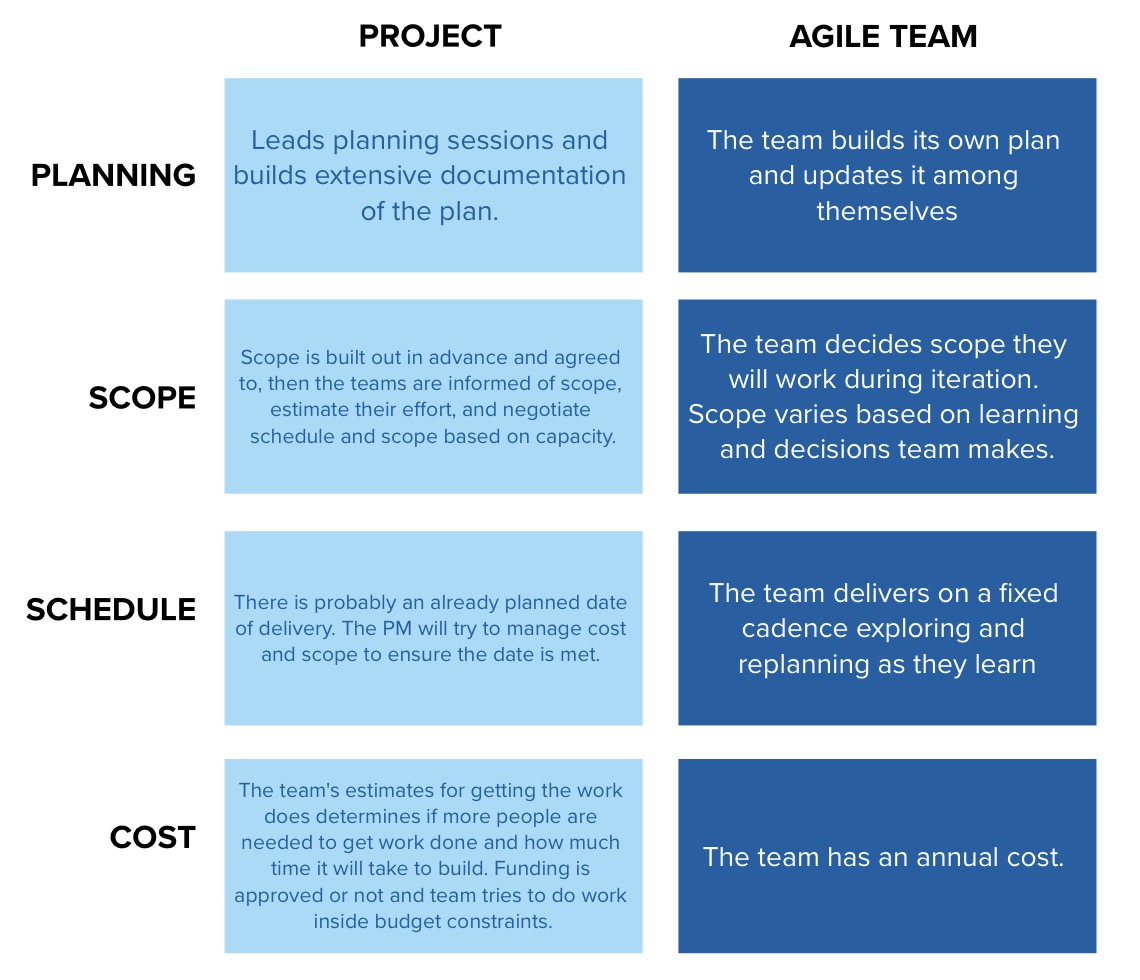 | | PROJECT | AGILE TEAM |
|---|---|---|
| PLANNING | Leads planning sessions and builds extensive documentation of the plan. | The team builds its own plan and updates it among themselves |
| SCOPE | Scope is built out in advance and agreed to, then the teams are informed of scope, estimate their effort, and negotiate schedule and scope based on capacity. | The team decides scope they will work during iteration. Scope varies based on learning and decisions team makes. |
| SCHEDULE | There is probably an already planned date of delivery. The PM will try to manage cost and scope to ensure the date is met. | The team delivers on a fixed cadence exploring and replanning as they learn |
| COST | The team's estimates for getting the work does determines if more people are needed to get work done and how much time it will take to build. Funding is approved or not and team tries to do work inside budget constraints. | The team has an annual cost. |